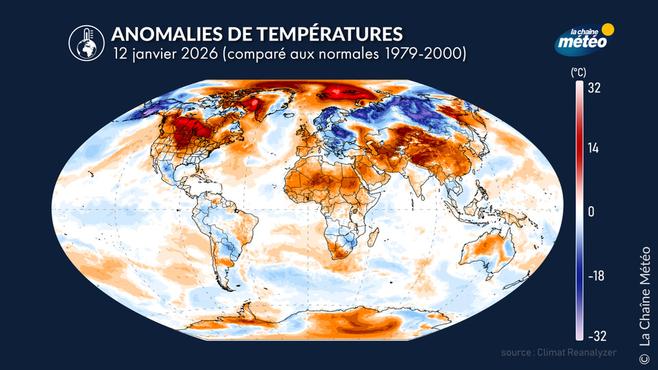 ANOMALIES DE TEMPÉRATURES
12 janvier 2026 (comparé aux normales 1979-2000)

la chaîne météo

(°C)
32
14
0
-18
-32

source : Climat Reanalyzer

© La Chaîne Météo